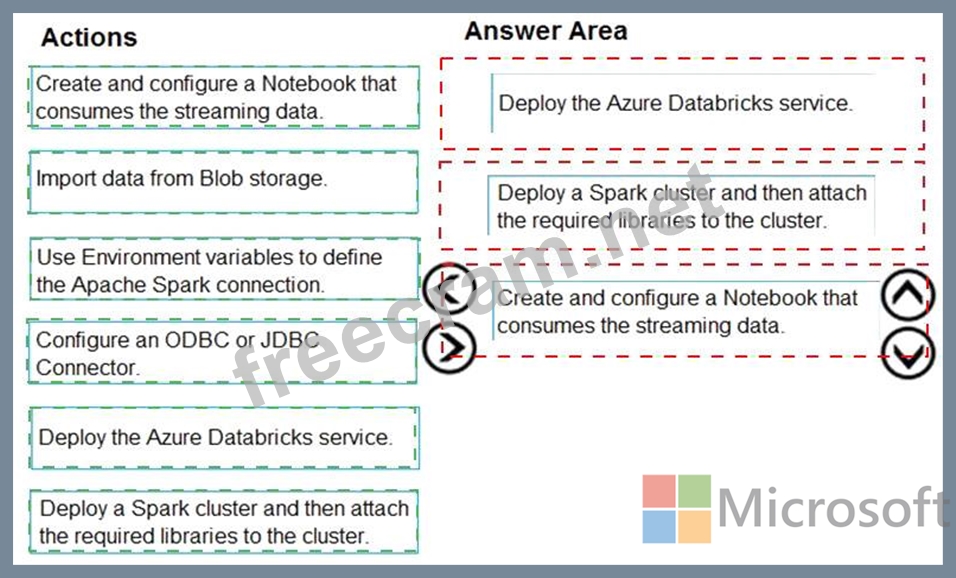 Actions

Create and configure a Notebook that consumes the streaming data.

Import data from Blob storage.

Use Environment variables to define the Apache Spark connection.

Configure an ODBC or JDBC Connector.

Deploy the Azure Databricks service.

Deploy a Spark cluster and then attach the required libraries to the cluster.

Answer Area

Deploy the Azure Databricks service.

Deploy a Spark cluster and then attach the required libraries to the cluster.

Create and configure a Notebook that consumes the streaming data.

freecram.net

Microsoft